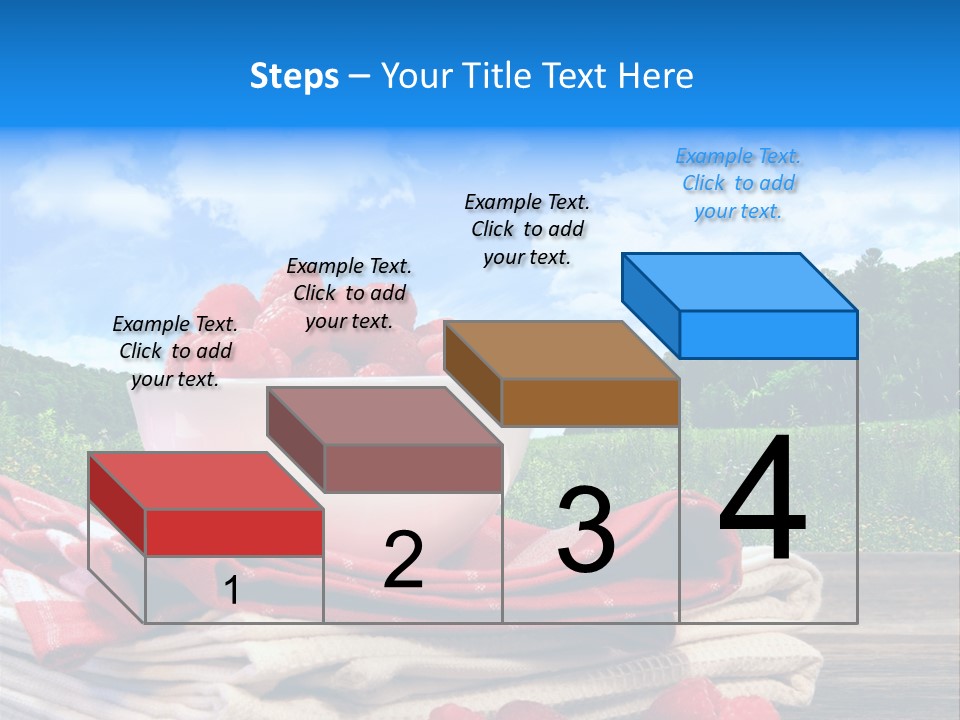 Steps – Your Title Text Here

Example Text. Click to add your text.

Example Text. Click to add your text.

Example Text. Click to add your text.

Example Text. Click to add your text.

1

2

3

4